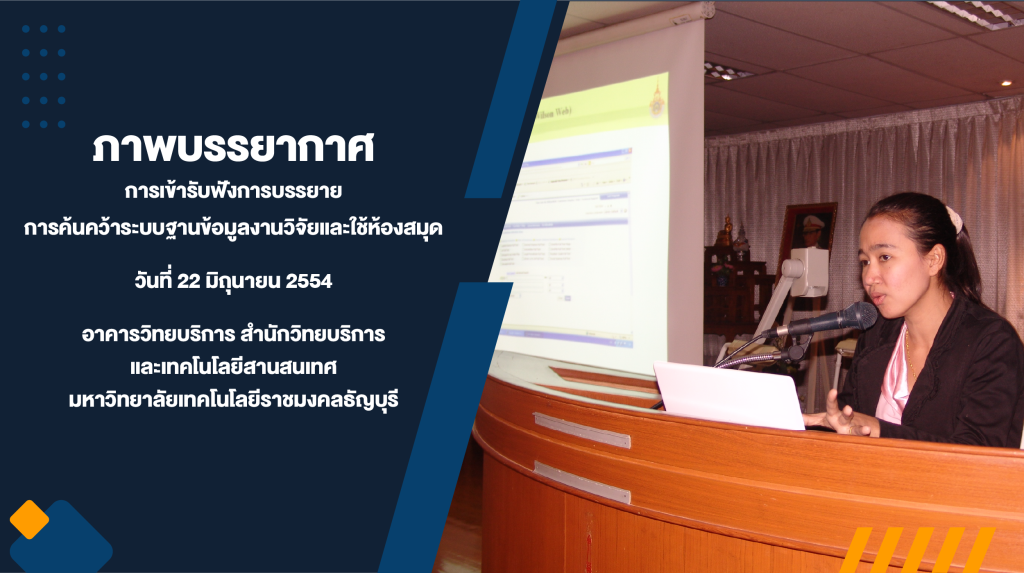 ภาพบรรยากาศ

การเข้ารับฟังการบรรยาย

การค้นคว้าระบบฐานข้อมูลงานวิจัยและใช้ห้องสมุด

วันที่ 22 มิถุนายน 2554

อาคารวิทยบริการ สำนักวิทยบริการ และเทคโนโลยีสานสนเทศ มหาวิทยาลัยเทคโนโลยีราชมงคลธัญบุรี